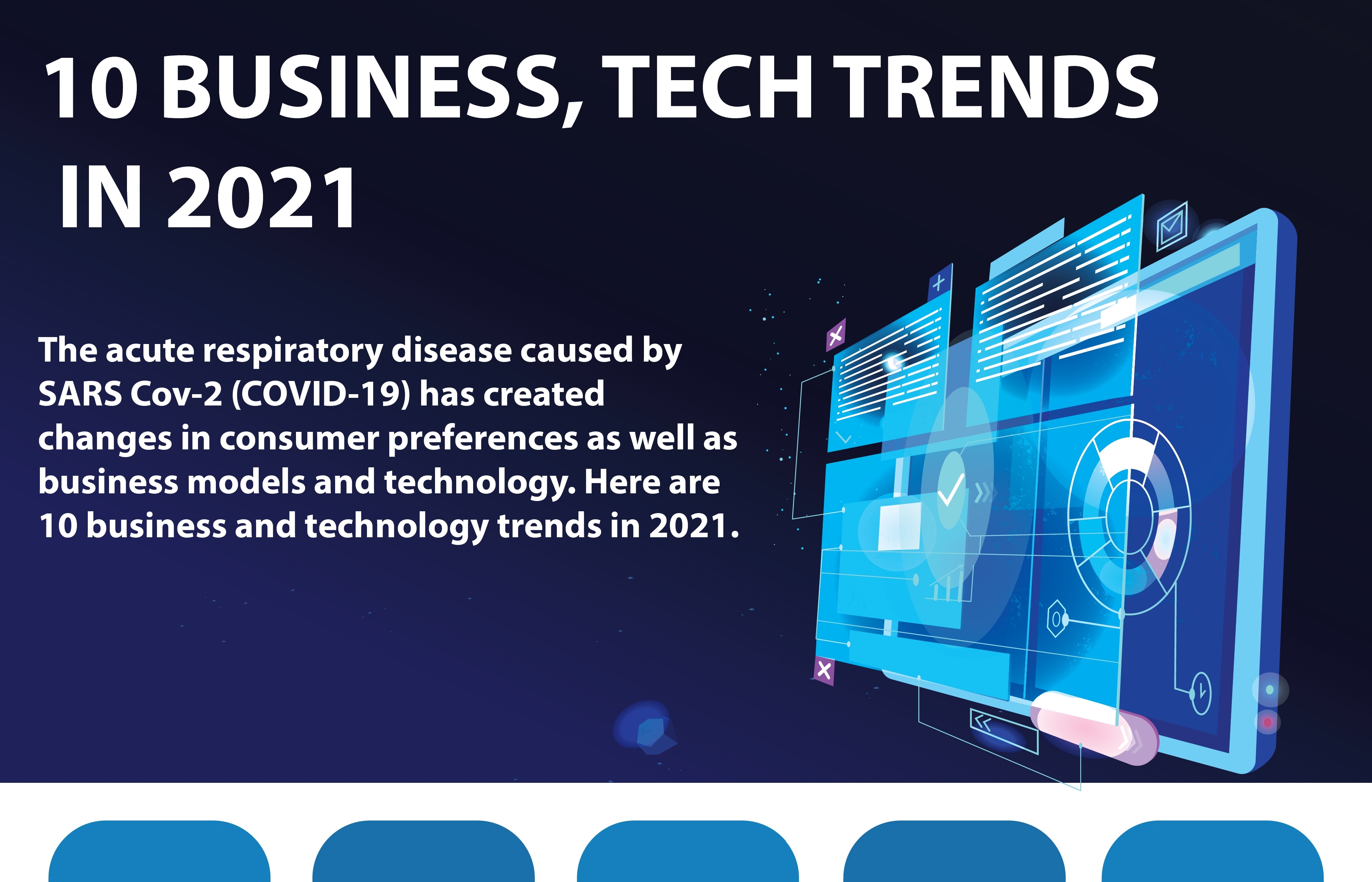 10 BUSINESS, TECH TRENDS IN 2021

The acute respiratory disease caused by SARS Cov-2 (COVID-19) has created changes in consumer preferences as well as business models and technology. Here are 10 business and technology trends in 2021.